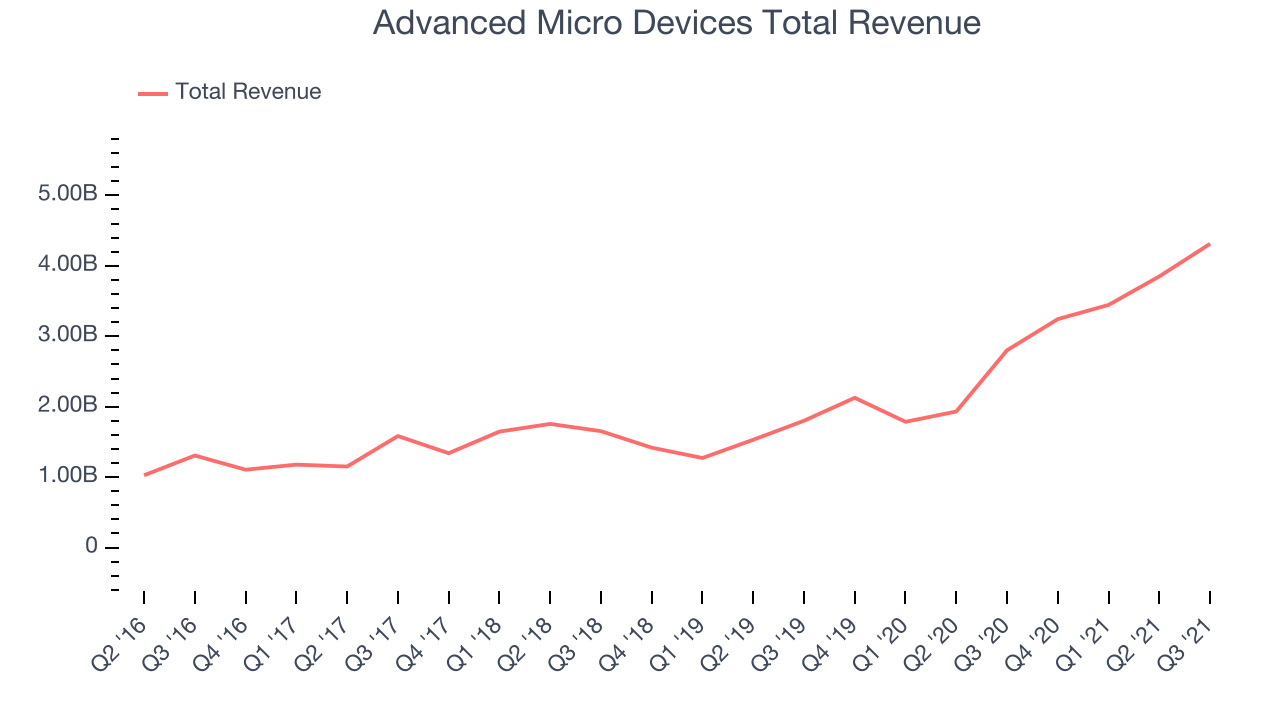 Advanced Micro Devices Total Revenue

Total Revenue

5.00B
4.00B
3.00B
2.00B
1.00B
0

Q2 '16
Q3 '16
Q4 '16
Q1 '17
Q2 '17
Q3 '17
Q4 '17
Q1 '18
Q2 '18
Q3 '18
Q4 '18
Q1 '19
Q2 '19
Q3 '19
Q4 '19
Q1 '20
Q2 '20
Q3 '20
Q4 '20
Q1 '21
Q2 '21
Q3 '21